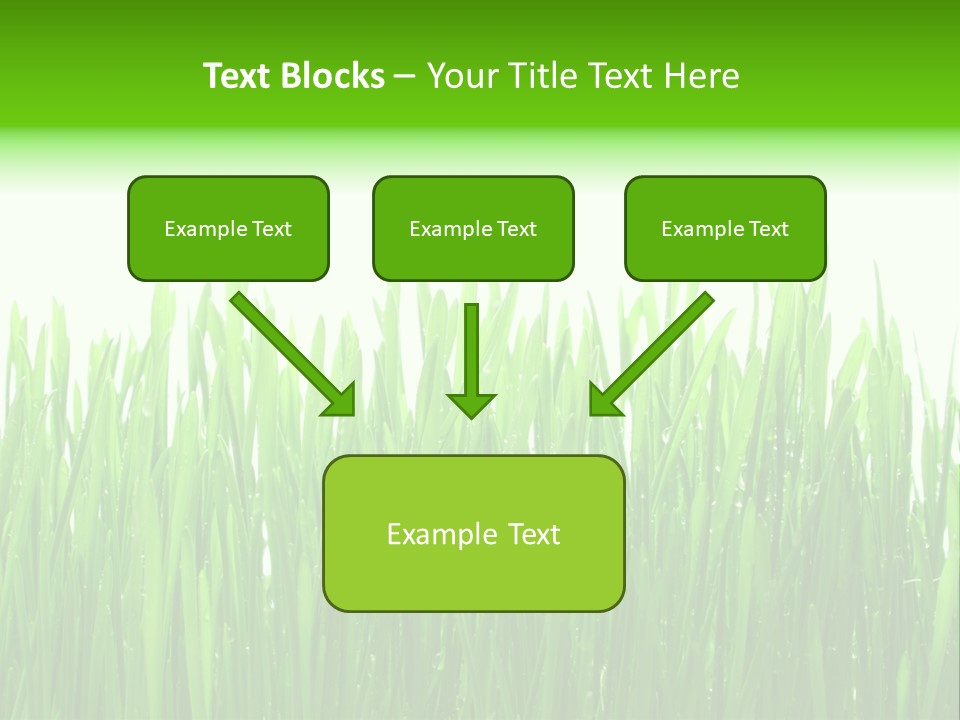 Text Blocks – Your Title Text Here

Example Text

Example Text

Example Text

Example Text